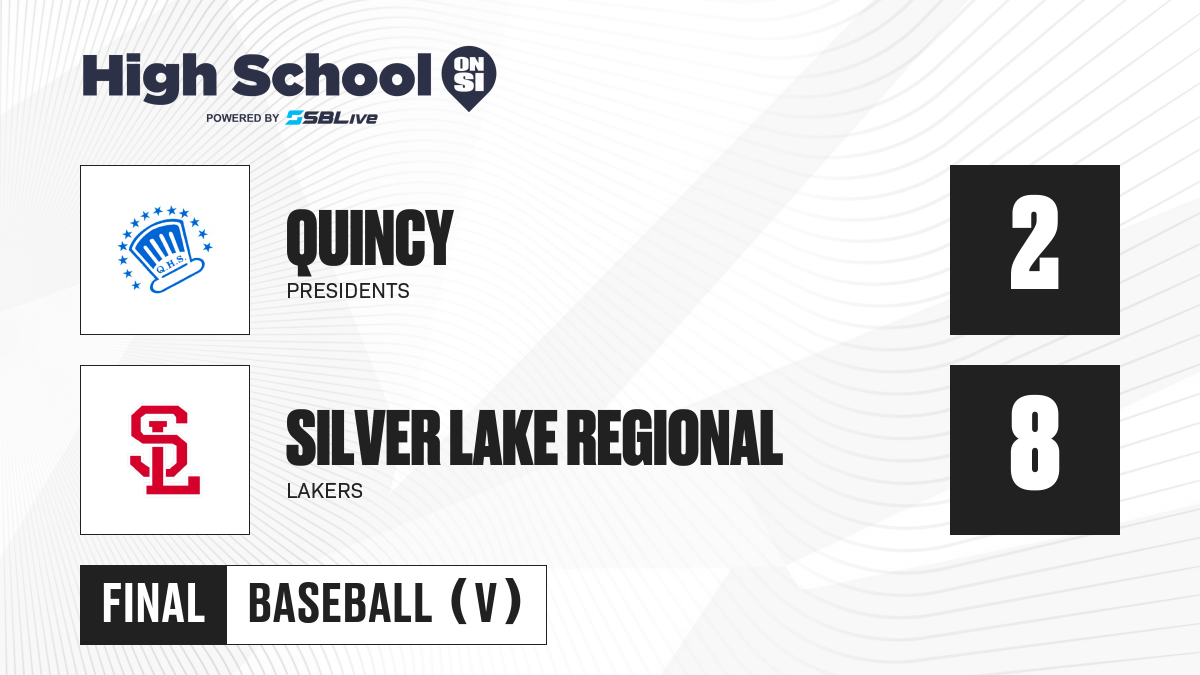 High School ON SI
POWERED BY SBLive

Q.H.S.

QUINCY
PRESIDENTS

2

SL

SILVER LAKE REGIONAL
LAKERS

8

FINAL BASEBALL (V)